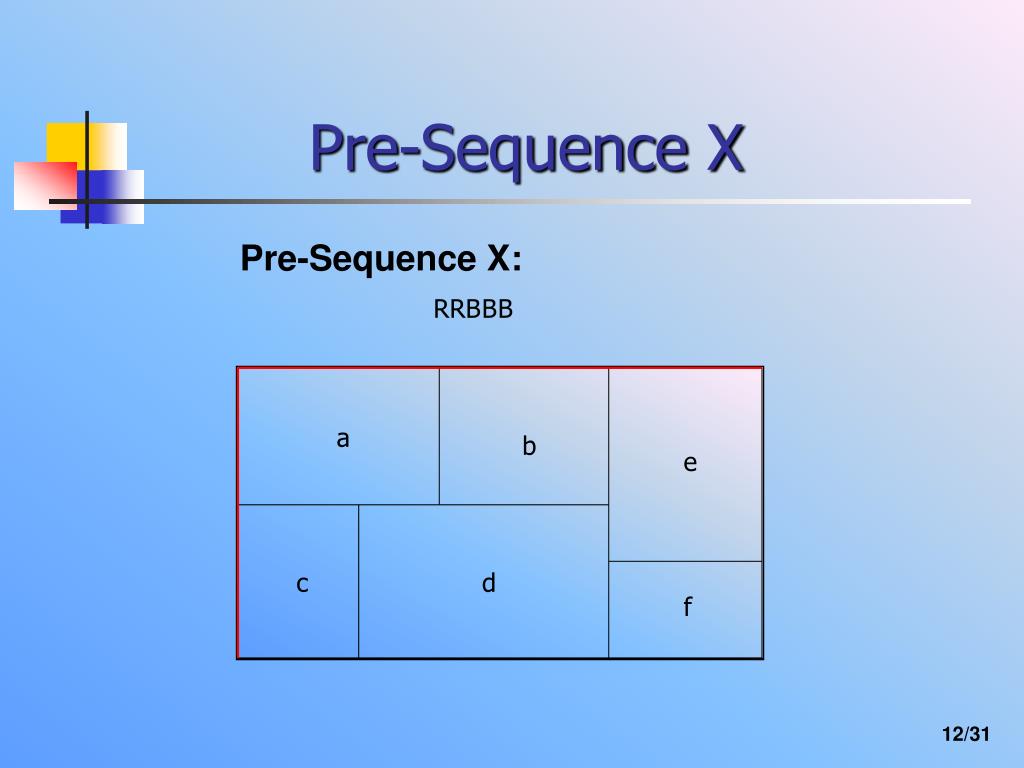 Pre-Sequence X

Pre-Sequence X:

RRBBB

a
b
e
c
d
f

12/31